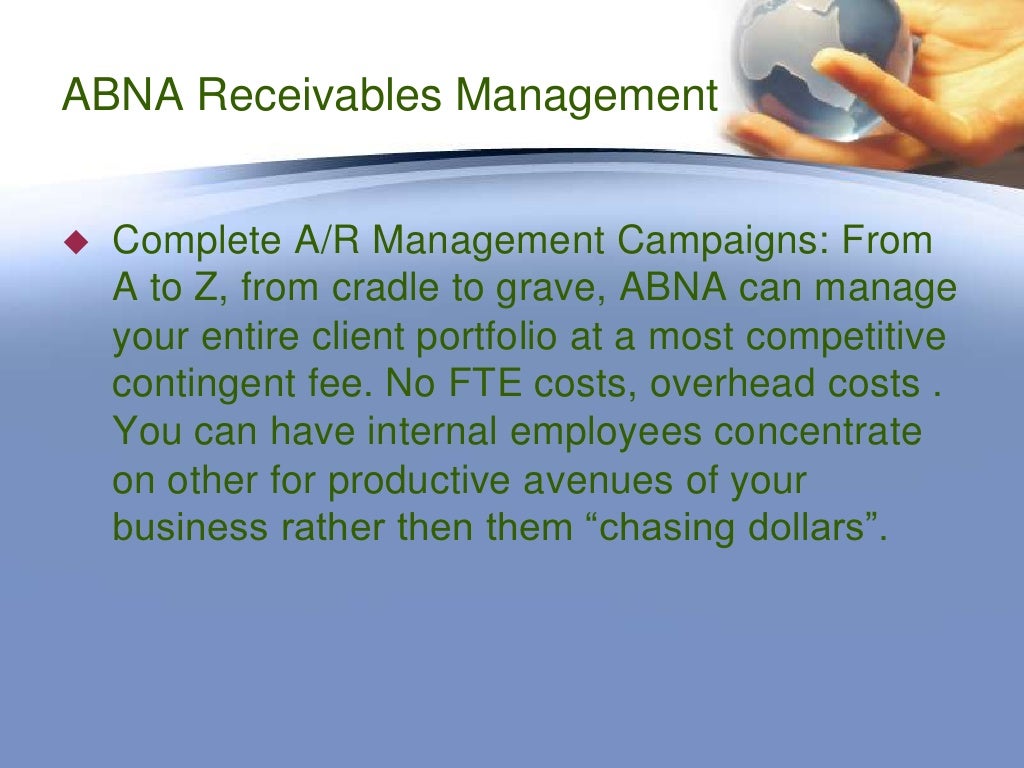 ABNA Receivables Management

◆ Complete A/R Management Campaigns: From A to Z, from cradle to grave, ABNA can manage your entire client portfolio at a most competitive contingent fee. No FTE costs, overhead costs . You can have internal employees concentrate on other for productive avenues of your business rather then them “chasing dollars”.